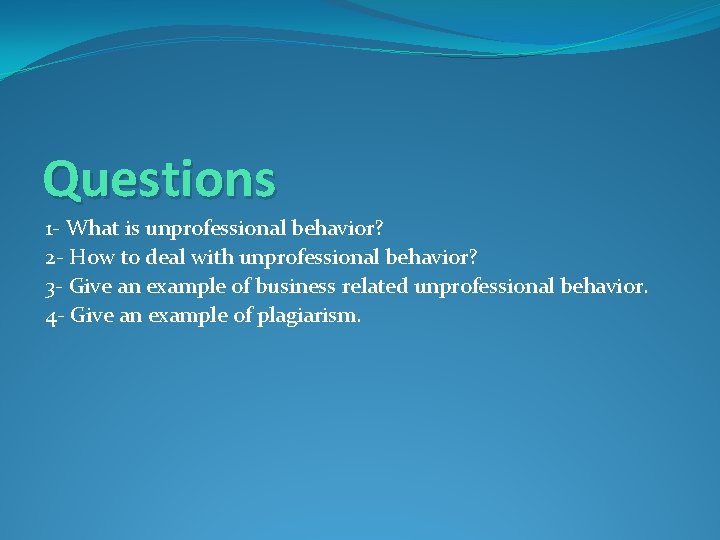 Questions

1- What is unprofessional behavior?
2- How to deal with unprofessional behavior?
3- Give an example of business related unprofessional behavior.
4- Give an example of plagiarism.